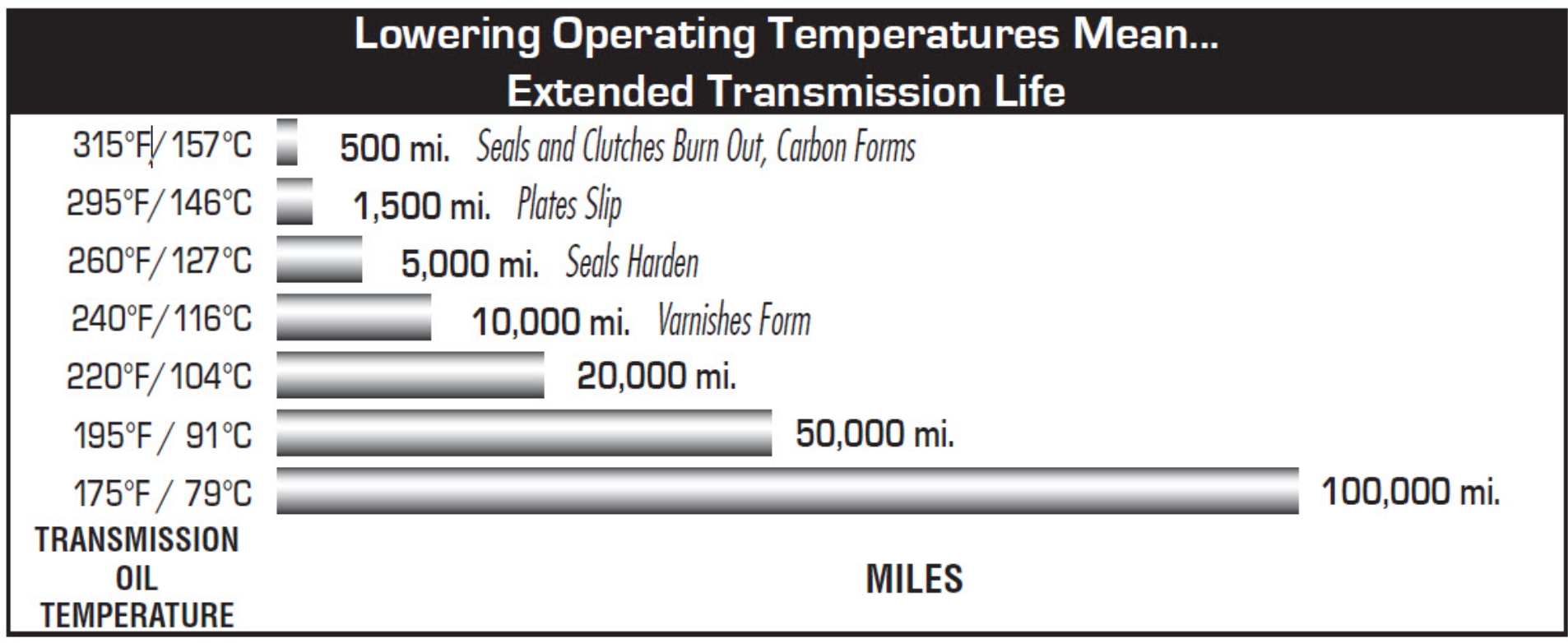 Lowering Operating Temperatures Mean...
Extended Transmission Life

315°F/157°C 500 mi. Seals and Clutches Burn Out, Carbon Forms
295°F/146°C 1,500 mi. Plates Slip
260°F/127°C 5,000 mi. Seals Harden
240°F/116°C 10,000 mi. Varnishes Form
220°F/104°C 20,000 mi.
195°F / 91°C 50,000 mi.
175°F / 79°C 100,000 mi.

TRANSMISSION OIL TEMPERATURE

MILES